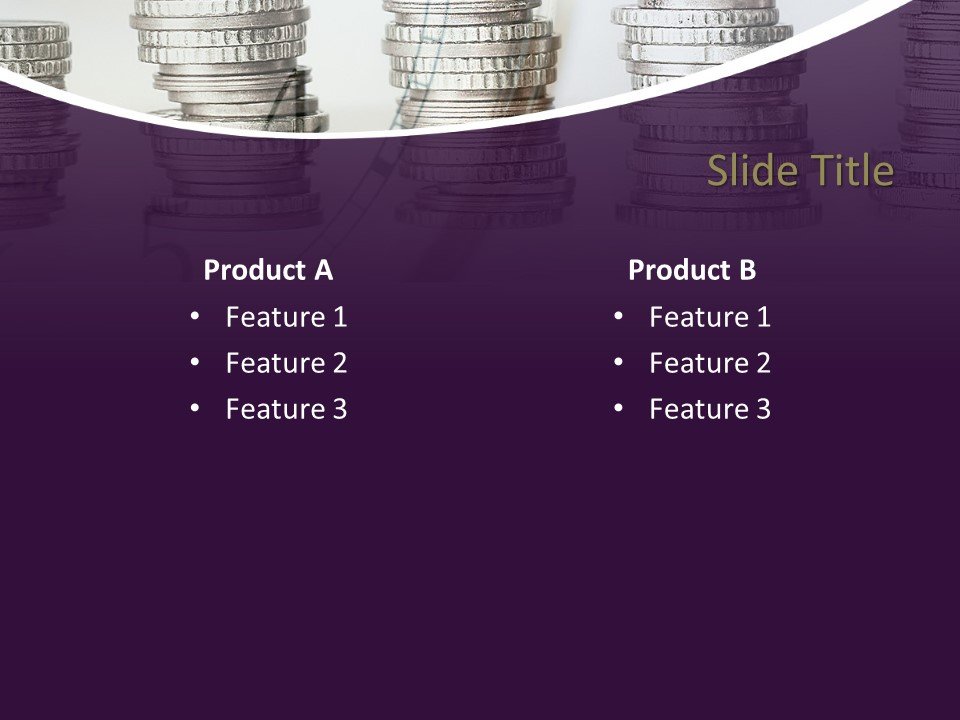 Slide Title

Product A
• Feature 1
• Feature 2
• Feature 3

Product B
• Feature 1
• Feature 2
• Feature 3